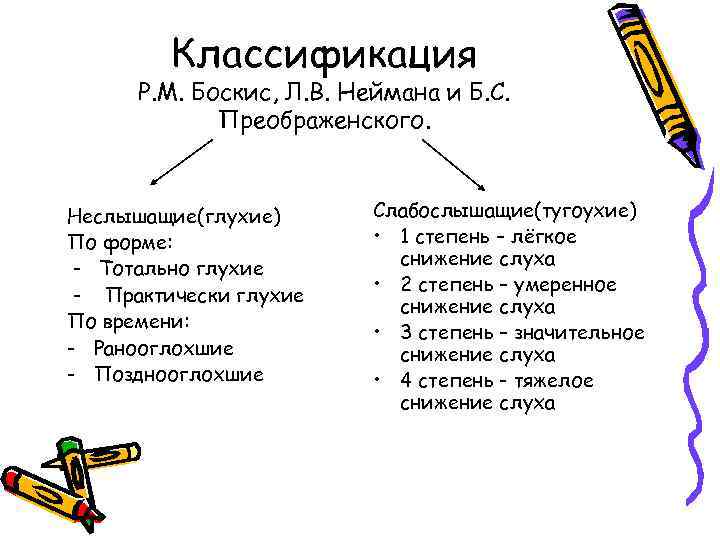 Классификация
Р.М. Боскис, Л.В. Неймана и Б.С. Преображенского.

Неслышащие(глухие)
По форме:
- Тотально глухие
- Практически глухие
По времени:
- Ранооглохшие
- Позднооглохшие

Слабослышащие(тугоухие)
• 1 степень – лёгкое снижение слуха
• 2 степень – умеренное снижение слуха
• 3 степень – значительное снижение слуха
• 4 степень – тяжелое снижение слуха